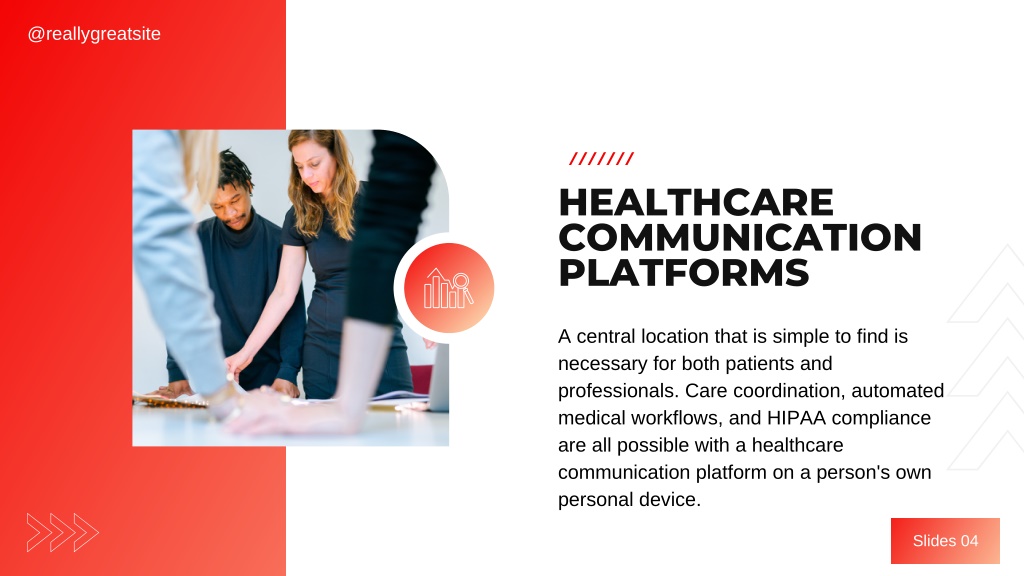 @reallygreatsite

///////

HEALTHCARE COMMUNICATION PLATFORMS

A central location that is simple to find is necessary for both patients and professionals. Care coordination, automated medical workflows, and HIPAA compliance are all possible with a healthcare communication platform on a person's own personal device.

Slides 04